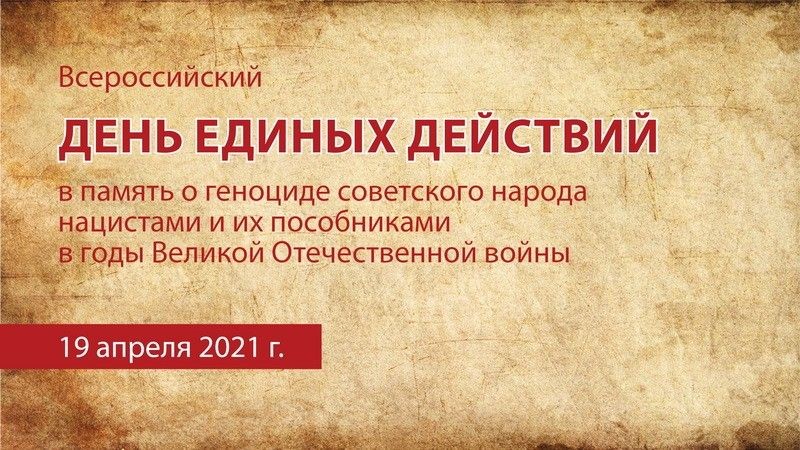 Всероссийский

ДЕНЬ ЕДИНЫХ ДЕЙСТВИЙ

в память о геноциде советского народа нацистами и их пособниками в годы Великой Отечественной войны

19 апреля 2021 г.